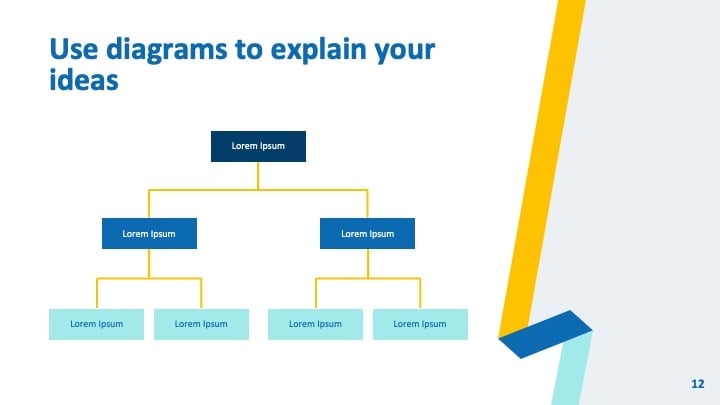 Use diagrams to explain your ideas

Lorem Ipsum

Lorem Ipsum

Lorem Ipsum

Lorem Ipsum

Lorem Ipsum

Lorem Ipsum

Lorem Ipsum

12